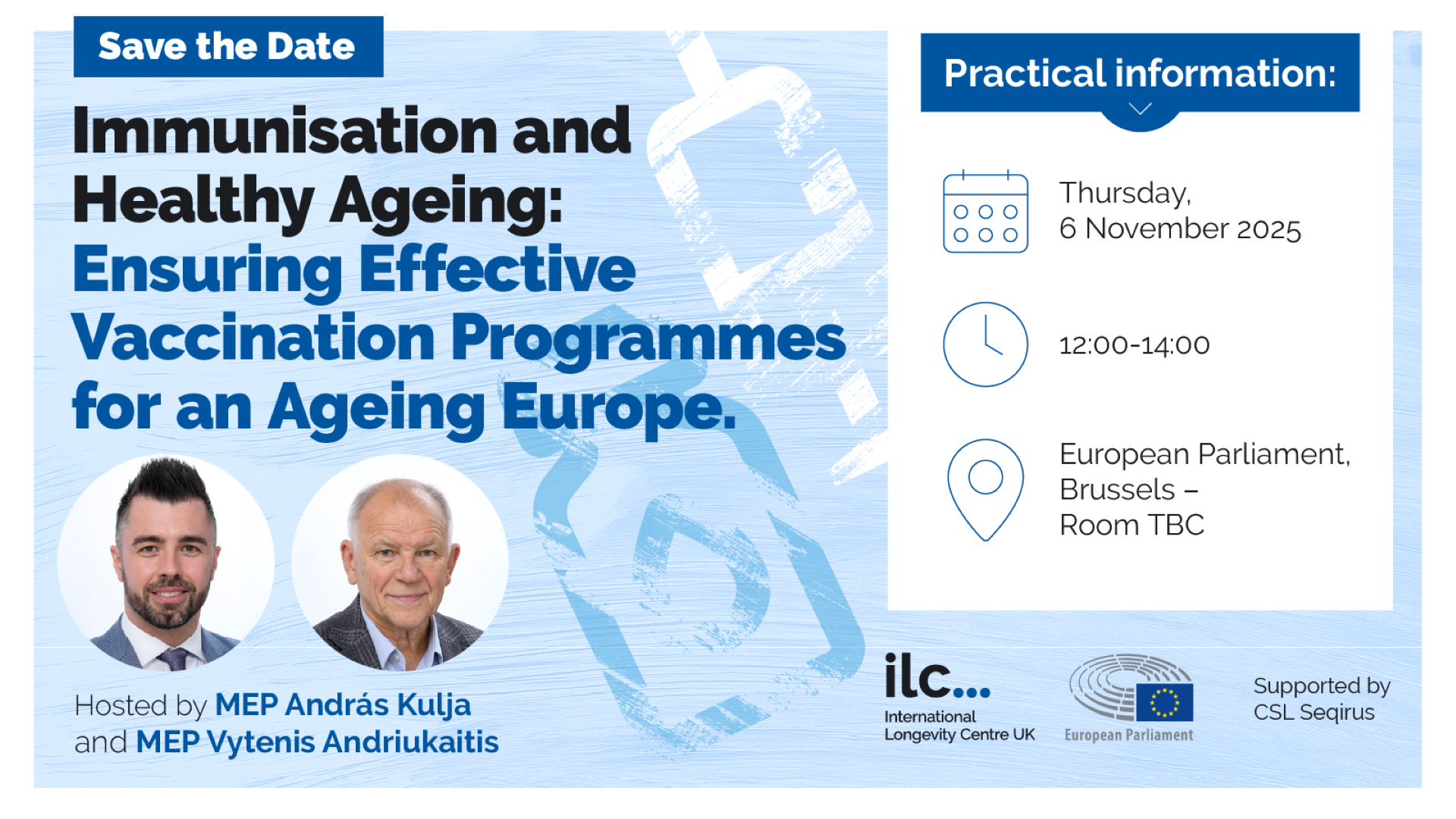 Save the Date

Immunisation and Healthy Ageing: Ensuring Effective Vaccination Programmes for an Ageing Europe.

Hosted by MEP András Kulja and MEP Vytenis Andriukaitis

Practical information:

Thursday, 6 November 2025

12:00-14:00

European Parliament, Brussels – Room TBC

ilc...
International Longevity Centre UK

European Parliament

Supported by CSL Seqirus